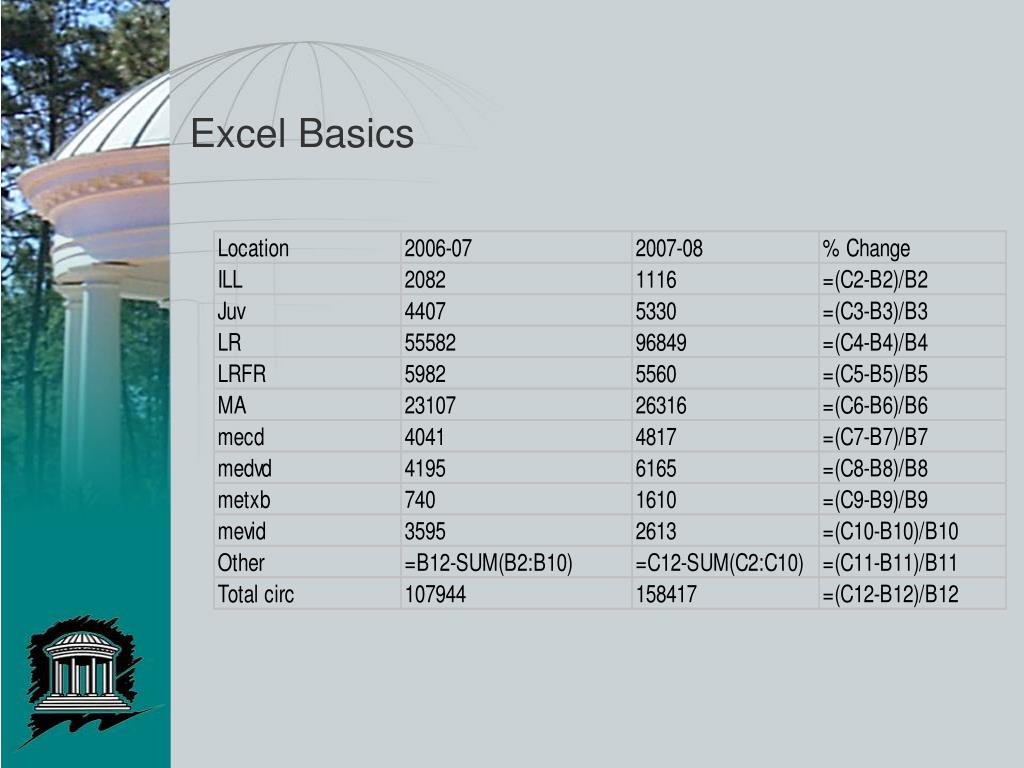 Excel Basics

| Location | 2006-07 | 2007-08 | % Change |
|---|---|---|---|
| ILL | 2082 | 1116 | =(C2-B2)/B2 |
| Juv | 4407 | 5330 | =(C3-B3)/B3 |
| LR | 55582 | 96849 | =(C4-B4)/B4 |
| LRFR | 5982 | 5560 | =(C5-B5)/B5 |
| MA | 23107 | 26316 | =(C6-B6)/B6 |
| mecd | 4041 | 4817 | =(C7-B7)/B7 |
| medvd | 4195 | 6165 | =(C8-B8)/B8 |
| metxb | 740 | 1610 | =(C9-B9)/B9 |
| mevid | 3595 | 2613 | =(C10-B10)/B10 |
| Other | =B12-SUM(B2:B10) | =C12-SUM(C2:C10) | =(C11-B11)/B11 |
| Total circ | 107944 | 158417 | =(C12-B12)/B12 |